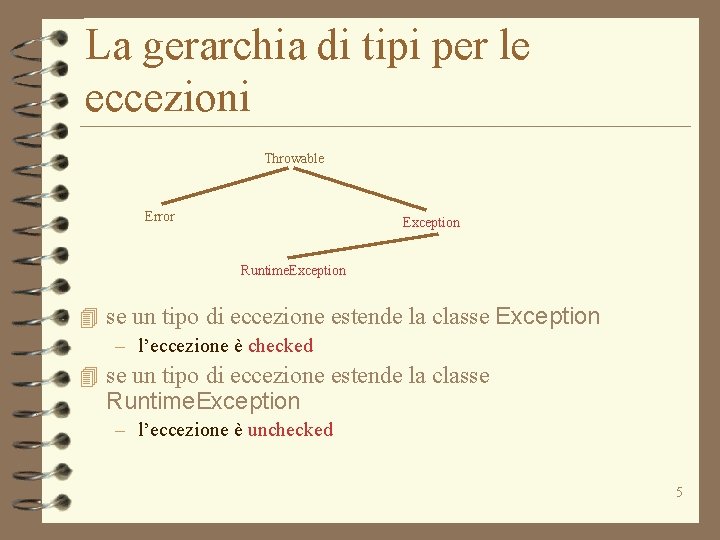 La gerarchia di tipi per le eccezioni

Throwable

Error

Exception

RuntimeException

se un tipo di eccezione estende la classe Exception

– l'eccezione è checked

se un tipo di eccezione estende la classe RuntimeException

– l'eccezione è unchecked

5